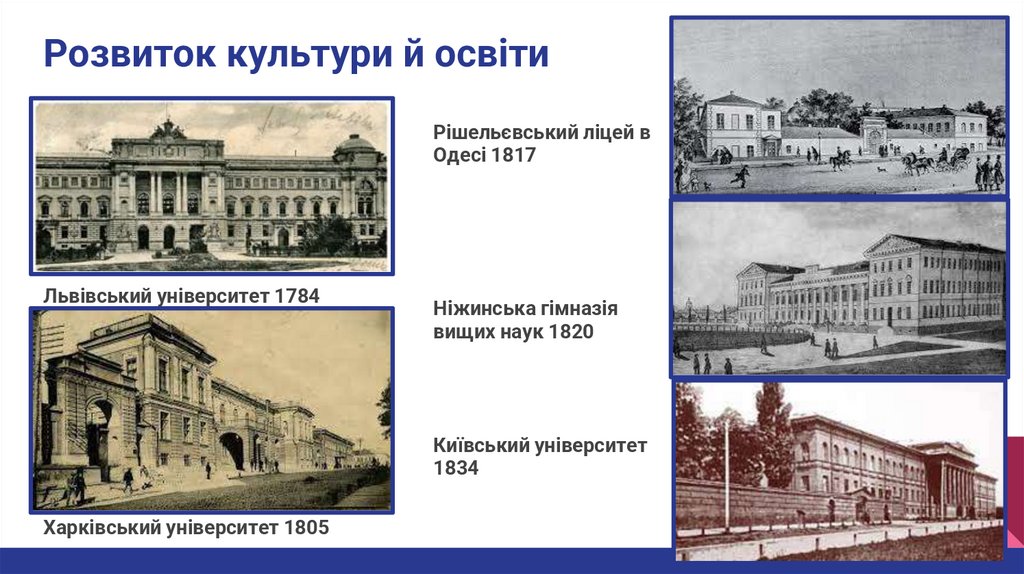 Розвиток культури й освіти

Львівський університет 1784

Харківський університет 1805

Рішельєвський ліцей в Одесі 1817

Ніжинська гімназія вищих наук 1820

Київський університет 1834